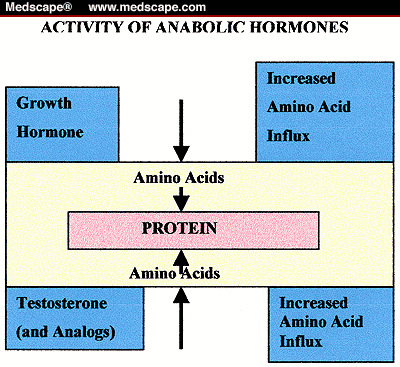 Medscape® www.medscape.com

ACTIVITY OF ANABOLIC HORMONES

Growth Hormone

Increased Amino Acid Influx

Amino Acids

PROTEIN

Amino Acids

Testosterone (and Analogs)

Increased Amino Acid Influx